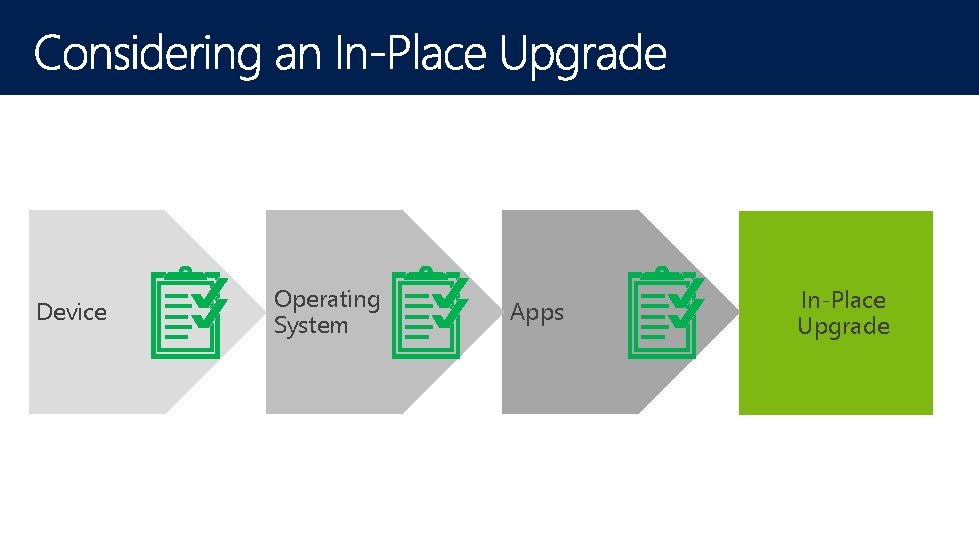 Considering an In-Place Upgrade

Device

Operating System

Apps

In-Place Upgrade